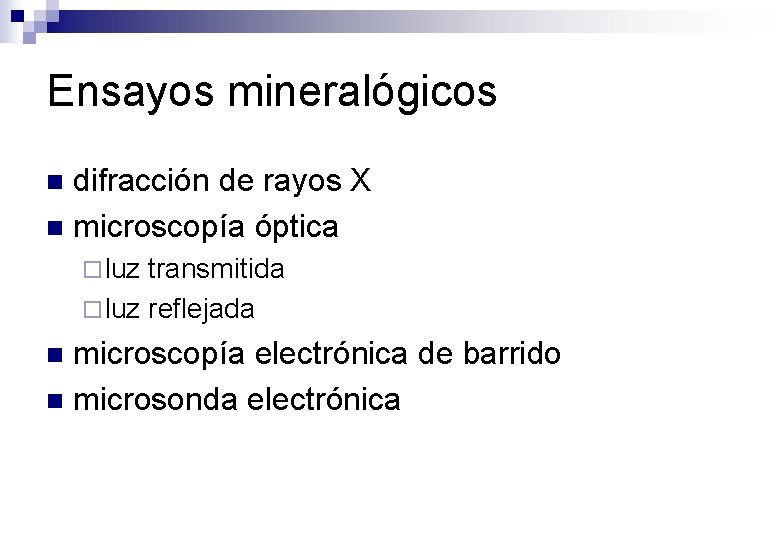 Ensayos mineralógicos

- difracción de rayos X
- microscopía óptica
  - luz transmitida
  - luz reflejada
- microscopía electrónica de barrido
- microsonda electrónica